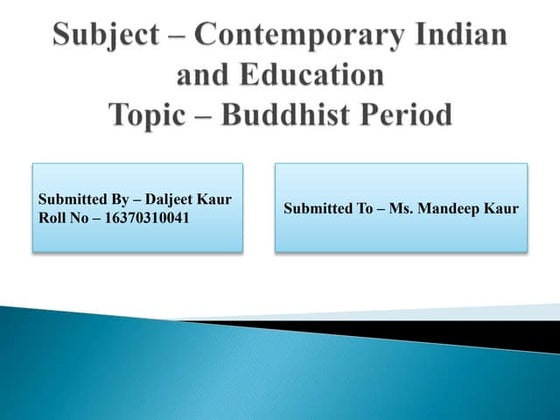 Subject – Contemporary Indian and Education
Topic – Buddhist Period

Submitted By – Daljeet Kaur
Roll No – 16370310041

Submitted To – Ms. Mandeep Kaur